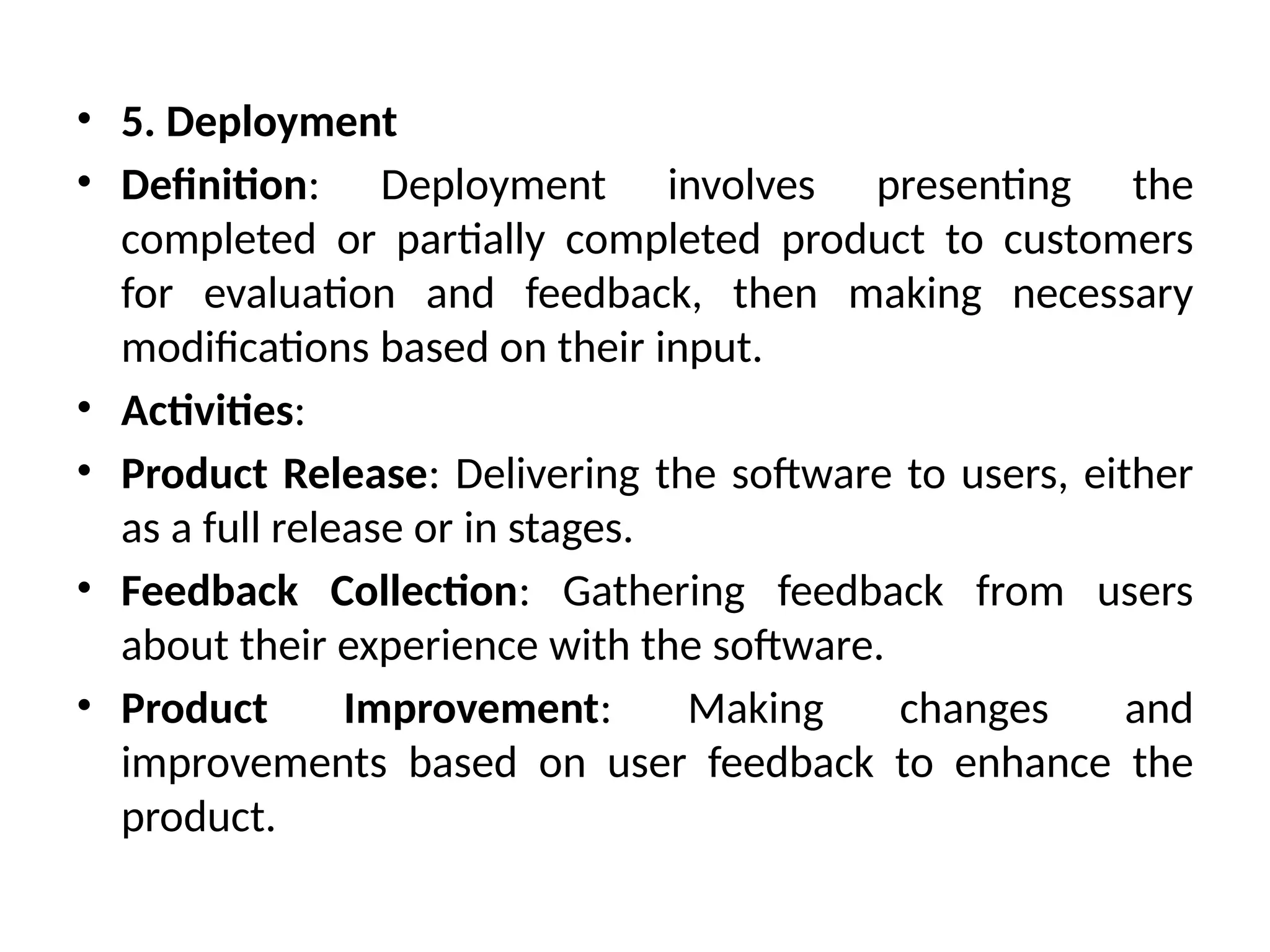 • 5. Deployment

• Definition: Deployment involves presenting the completed or partially completed product to customers for evaluation and feedback, then making necessary modifications based on their input.

• Activities:

• Product Release: Delivering the software to users, either as a full release or in stages.

• Feedback Collection: Gathering feedback from users about their experience with the software.

• Product Improvement: Making changes and improvements based on user feedback to enhance the product.